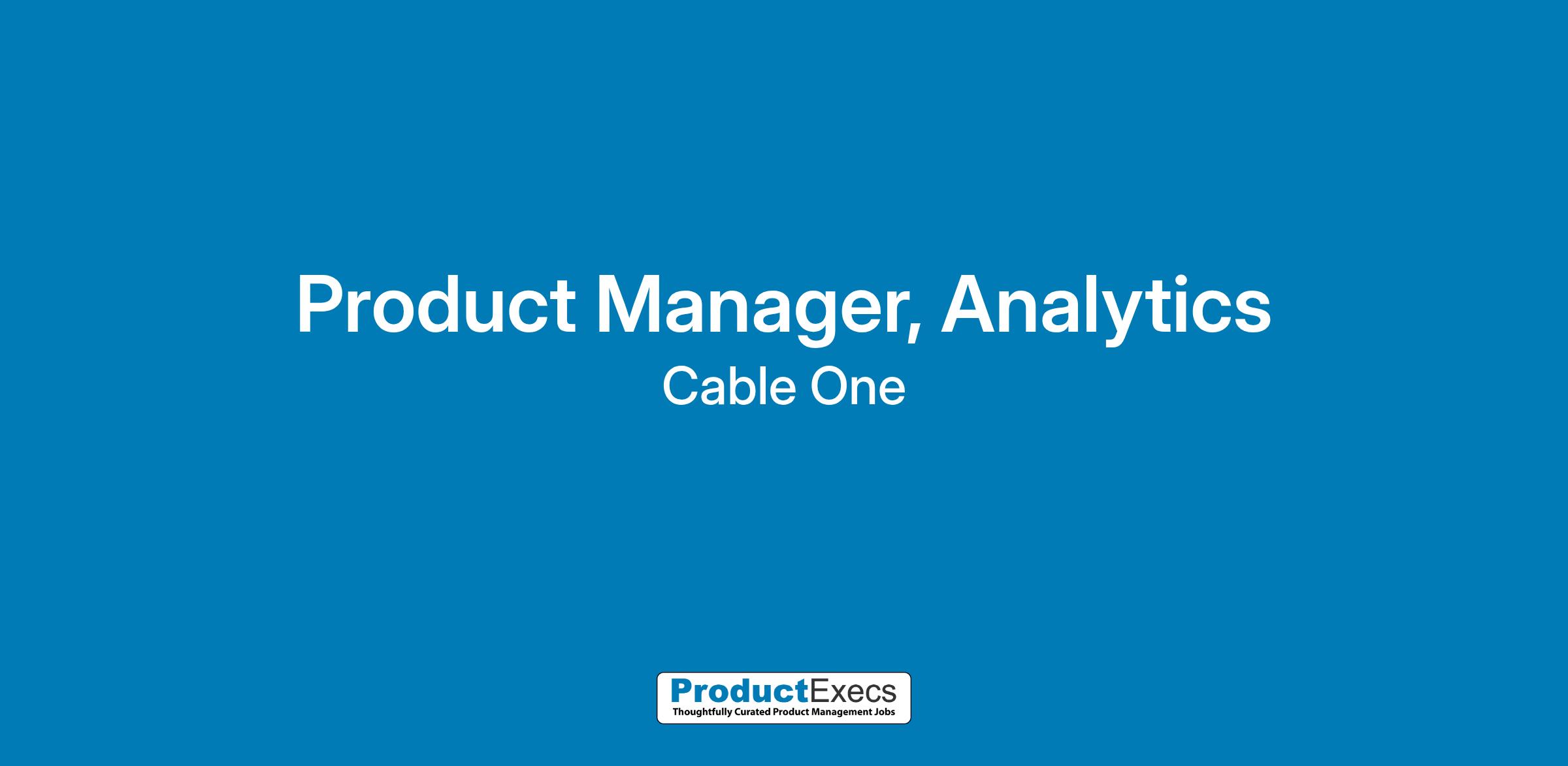 Product Manager, Analytics
Cable One

ProductExecs
Thoughtfully Curated Product Management Jobs